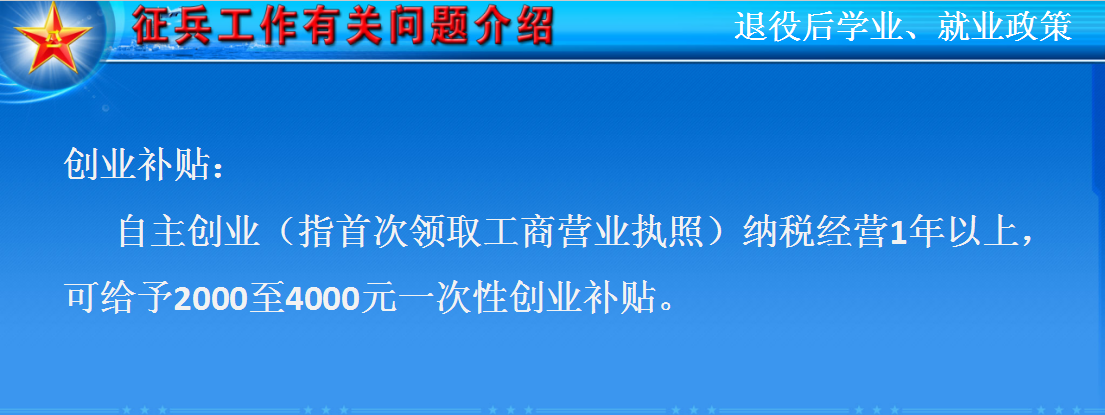 征兵工作有关问题介绍

退役后学业、就业政策

创业补贴：

自主创业（指首次领取工商营业执照）纳税经营1年以上，可给予2000至4000元一次性创业补贴。